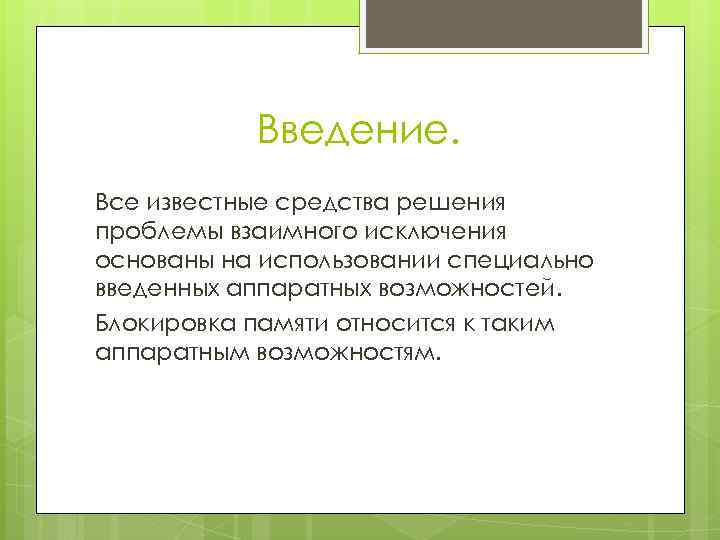 Введение.

Все известные средства решения проблемы взаимного исключения основаны на использовании специально введенных аппаратных возможностей.

Блокировка памяти относится к таким аппаратным возможностям.